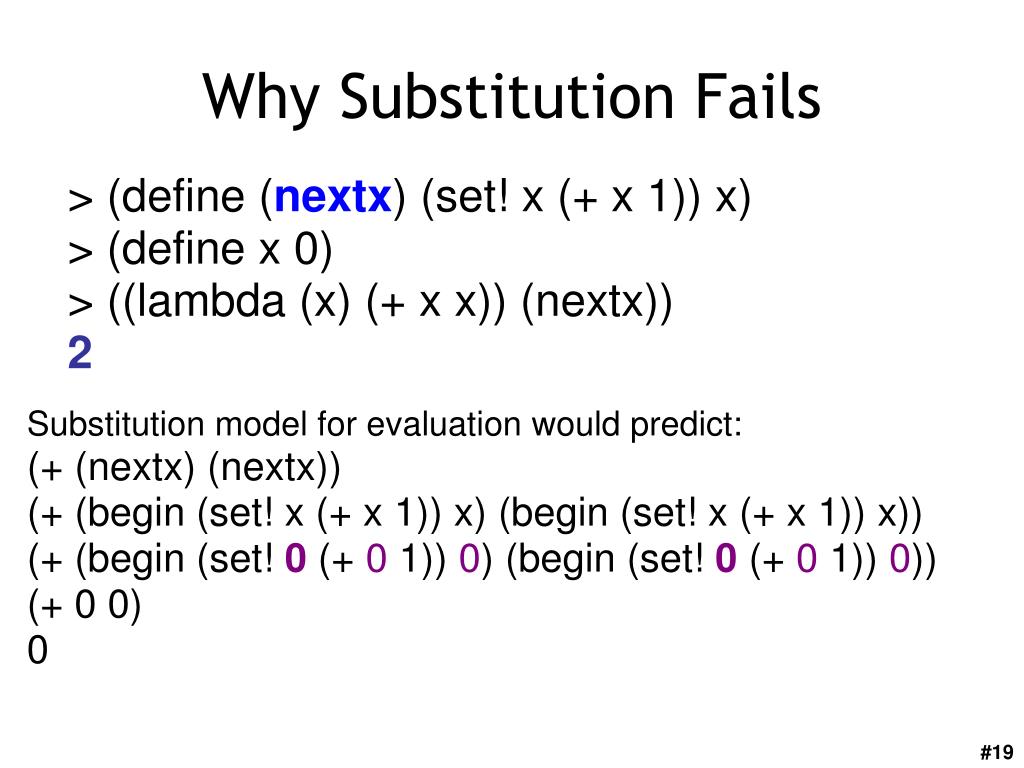 Why Substitution Fails

> (define (nextx) (set! x (+ x 1)) x)
> (define x 0)
> ((lambda (x) (+ x x)) (nextx))
2

Substitution model for evaluation would predict:
(+ (nextx) (nextx))
(+ (begin (set! x (+ x 1)) x) (begin (set! x (+ x 1)) x))
(+ (begin (set! 0 (+ 0 1)) 0) (begin (set! 0 (+ 0 1)) 0))
(+ 0 0)
0

#19